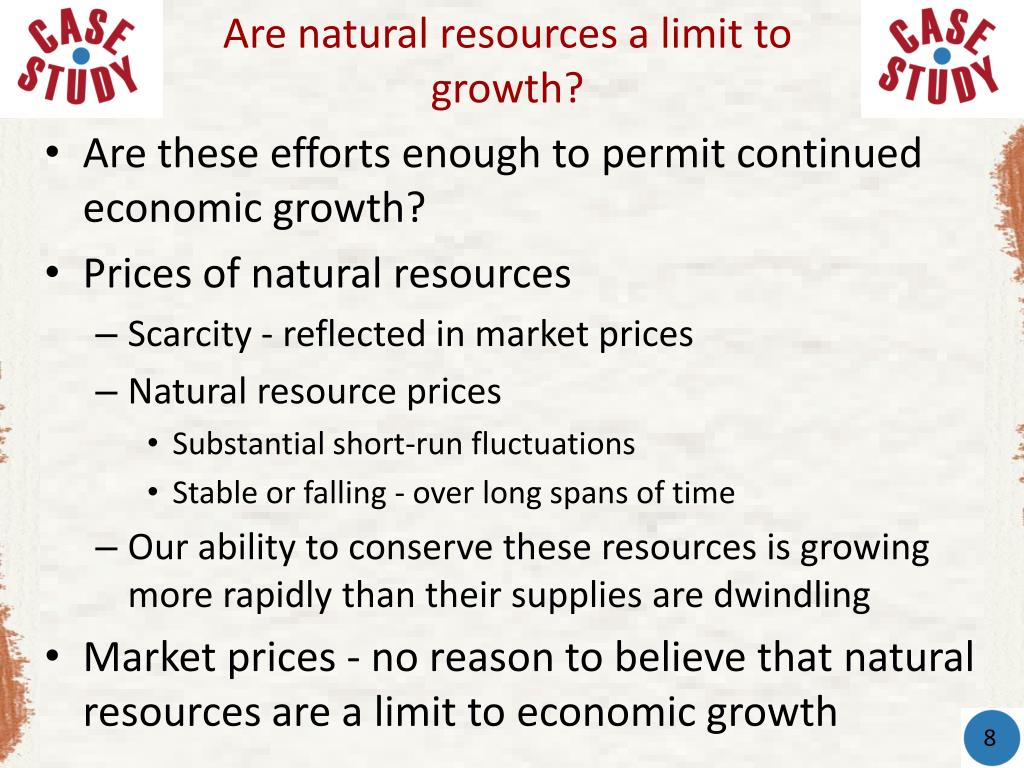 CASE STUDY

Are natural resources a limit to growth?

CASE STUDY

• Are these efforts enough to permit continued economic growth?
• Prices of natural resources
– Scarcity - reflected in market prices
– Natural resource prices
• Substantial short-run fluctuations
• Stable or falling - over long spans of time
– Our ability to conserve these resources is growing more rapidly than their supplies are dwindling
• Market prices - no reason to believe that natural resources are a limit to economic growth

8